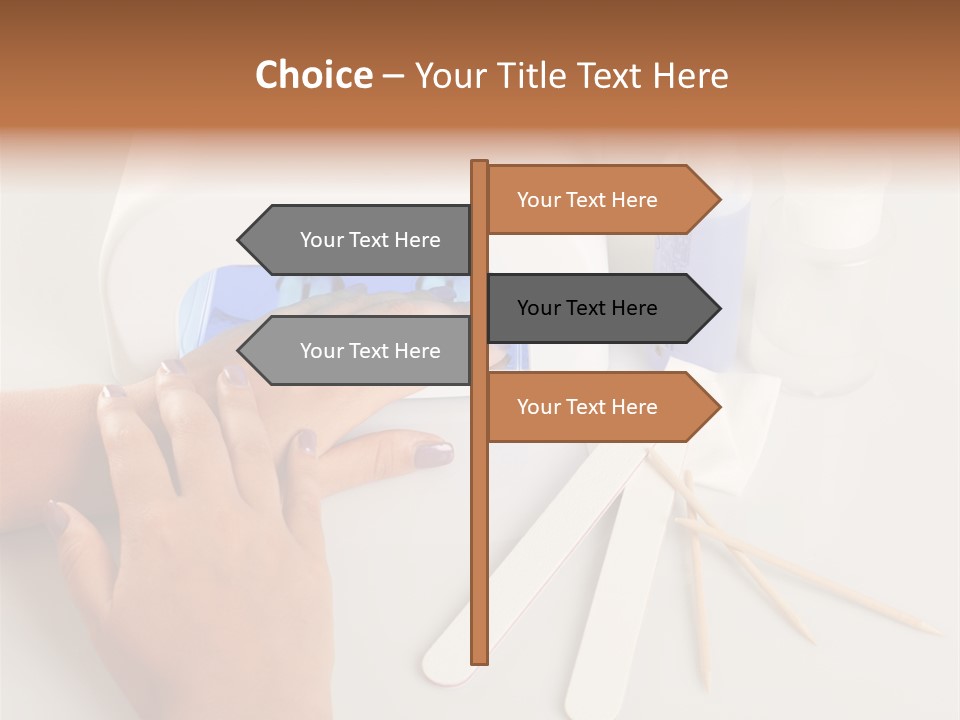 Choice – Your Title Text Here

Your Text Here

Your Text Here

Your Text Here

Your Text Here

Your Text Here